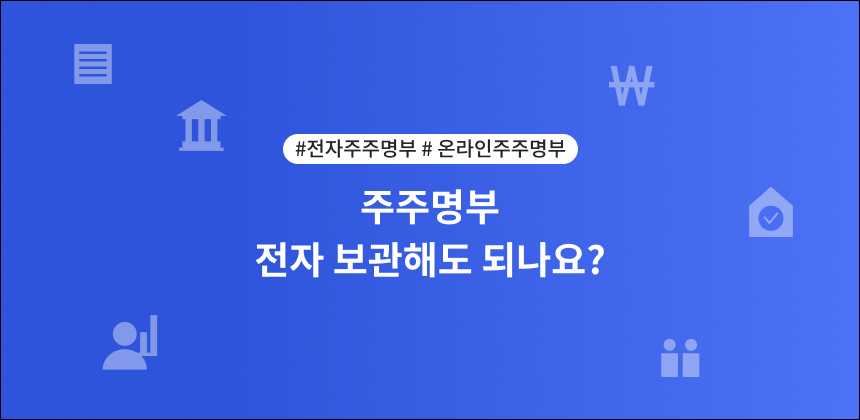 #전자주주명부 # 온라인주주명부

주주명부
전자 보관해도 되나요?